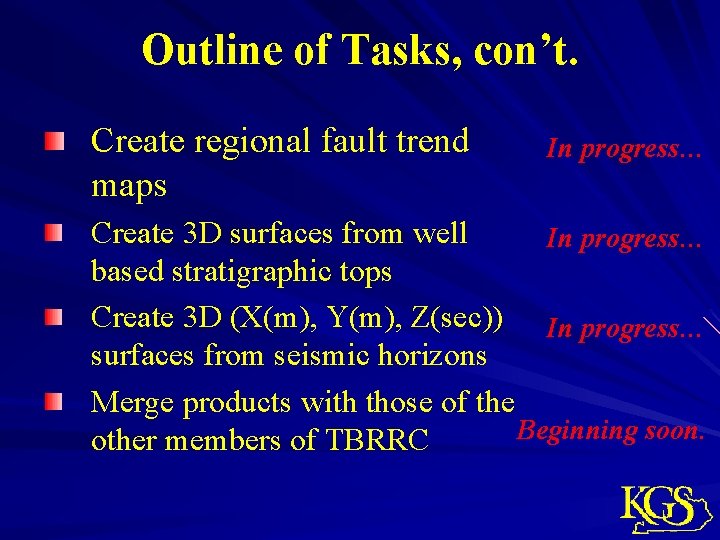 Outline of Tasks, con't.

Create regional fault trend maps

In progress...

Create 3D surfaces from well based stratigraphic tops

In progress...

Create 3D (X(m), Y(m), Z(sec)) surfaces from seismic horizons

In progress...

Merge products with those of the other members of TBRRC

Beginning soon.

KGS